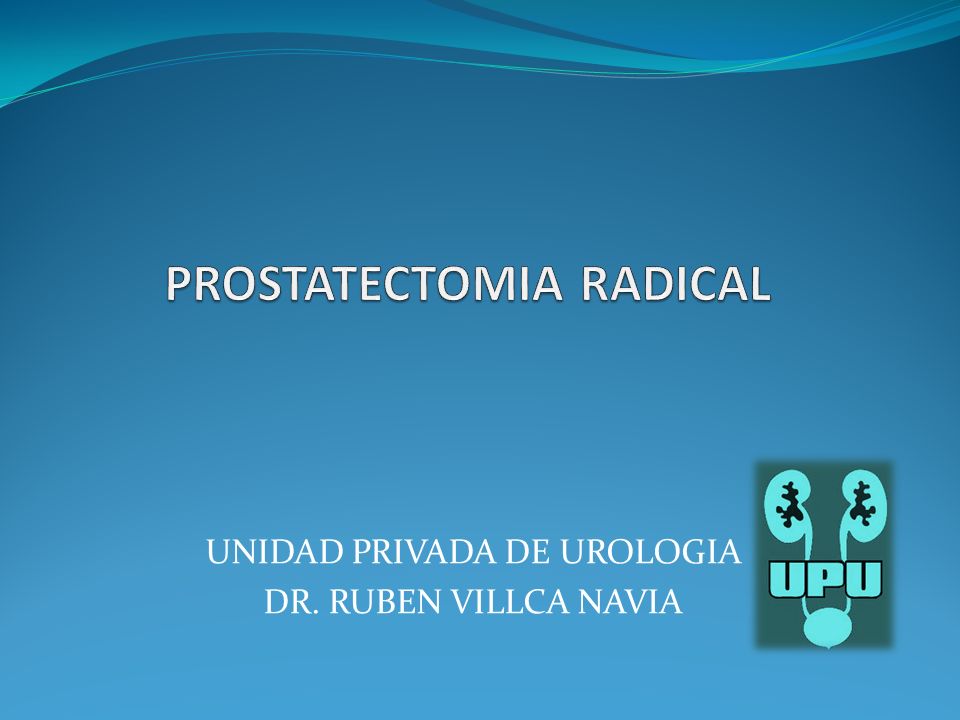 PROSTATECTOMIA RADICAL

UNIDAD PRIVADA DE UROLOGIA
DR. RUBEN VILLCA NAVIA

UPU